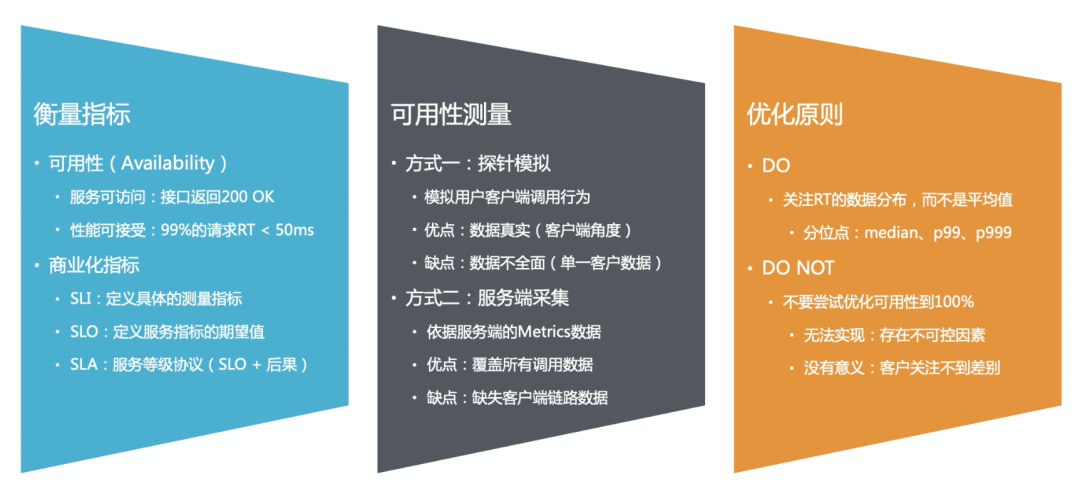 衡量指标

• 可用性（Availability）
  • 服务可访问：接口返回200 OK
  • 性能可接受：99%的请求RT < 50ms
• 商业化指标
  • SLI：定义具体的测量指标
  • SLO：定义服务指标的期望值
  • SLA：服务等级协议（SLO + 后果）

可用性测量

• 方式一：探针模拟
  • 模拟用户客户端调用行为
  • 优点：数据真实（客户端角度）
  • 缺点：数据不全面（单一客户数据）
• 方式二：服务端采集
  • 依据服务端的Metrics数据
  • 优点：覆盖所有调用数据
  • 缺点：缺失客户端链路数据

优化原则

• DO
  • 关注RT的数据分布，而不是平均值
    • 分位点：median、p99、p999
• DO NOT
  • 不要尝试优化可用性到100%
    • 无法实现：存在不可控因素
    • 没有意义：客户关注不到差别